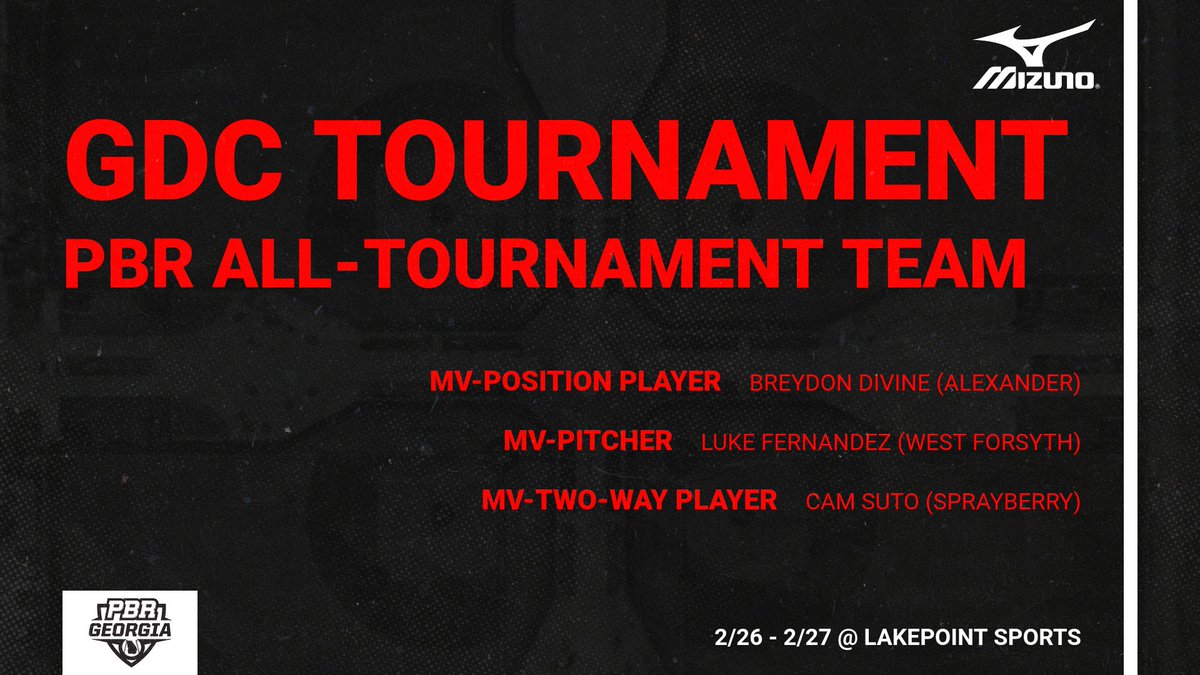 MIZUNO

GDC TOURNAMENT
PBR ALL-TOURNAMENT TEAM

MV-POSITION PLAYER BREYDON DIVINE (ALEXANDER)

MV-PITCHER LUKE FERNANDEZ (WEST FORSYTH)

MV-TWO-WAY PLAYER CAM SUTO (SPRAYBERRY)

PBR GEORGIA

2/26 - 2/27 @ LAKEPOINT SPORTS